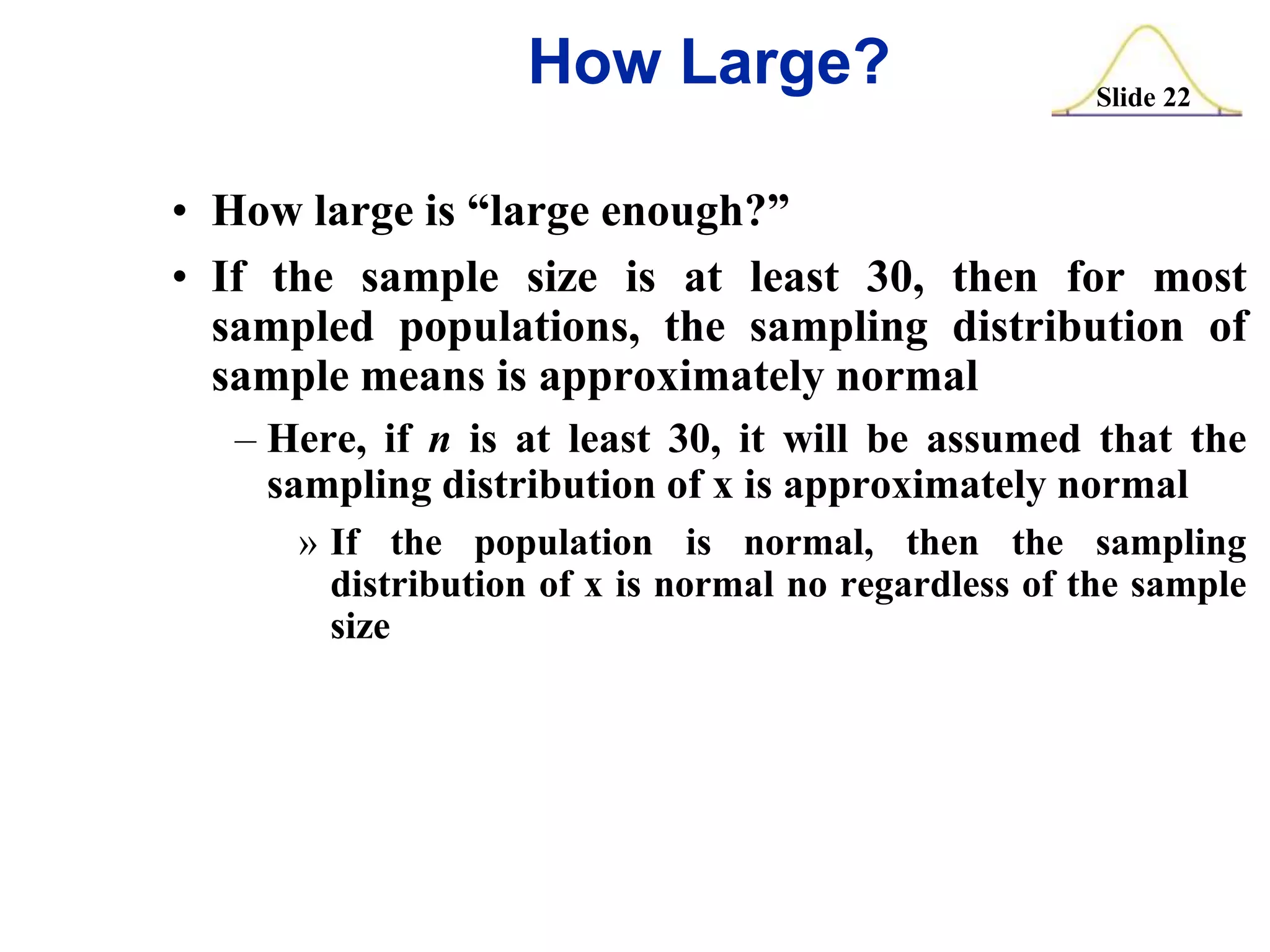 How Large?

Slide 22

• How large is “large enough?”

• If the sample size is at least 30, then for most sampled populations, the sampling distribution of sample means is approximately normal

– Here, if $n$ is at least 30, it will be assumed that the sampling distribution of x is approximately normal

» If the population is normal, then the sampling distribution of x is normal no regardless of the sample size